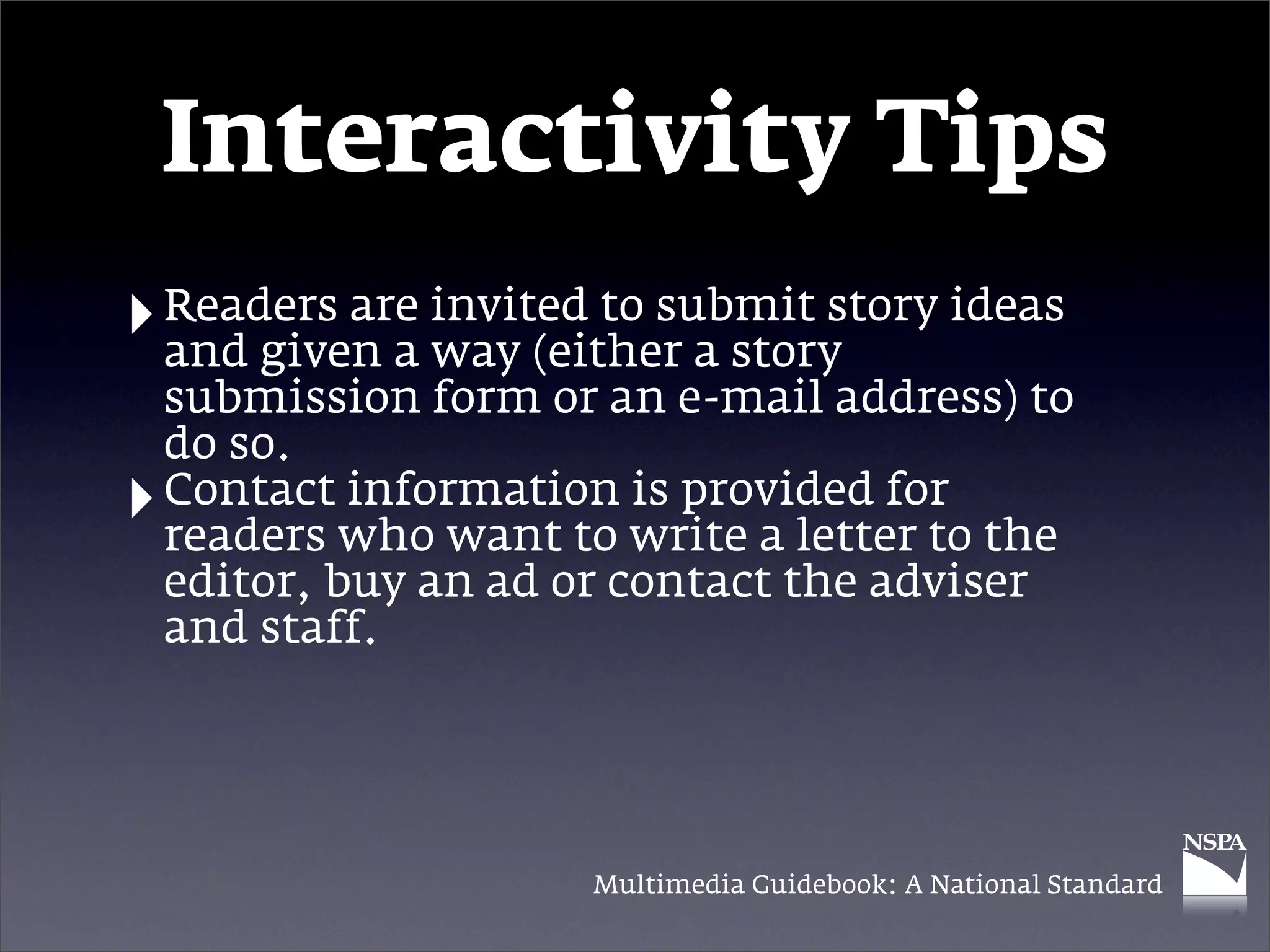 Interactivity Tips

‣ Readers are invited to submit story ideas and given a way (either a story submission form or an e-mail address) to do so.

‣ Contact information is provided for readers who want to write a letter to the editor, buy an ad or contact the adviser and staff.

Multimedia Guidebook: A National Standard

NSPA